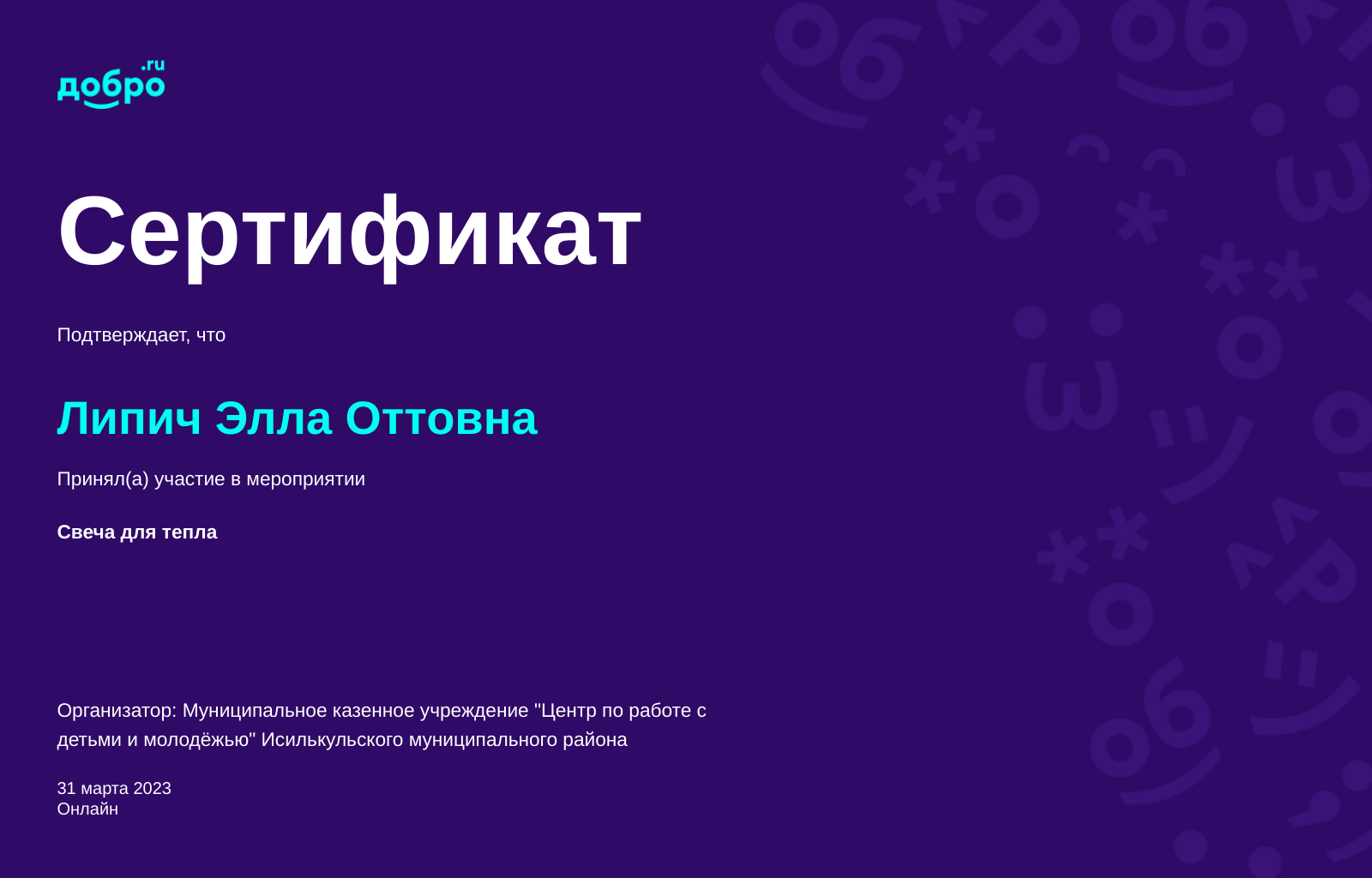 добро.ru

Сертификат

Подтверждает, что

Липич Элла Оттовна

Принял(а) участие в мероприятии

Свеча для тепла

Организатор: Муниципальное казенное учреждение "Центр по работе с детьми и молодёжью" Исилькульского муниципального района

31 марта 2023
Онлайн